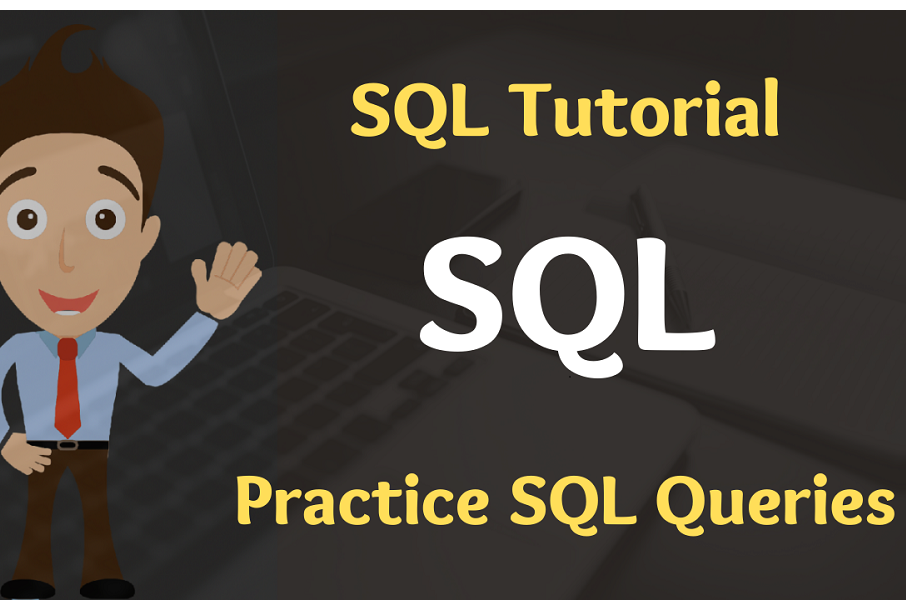 SQL Tutorial

SQL

Practice SQL Queries